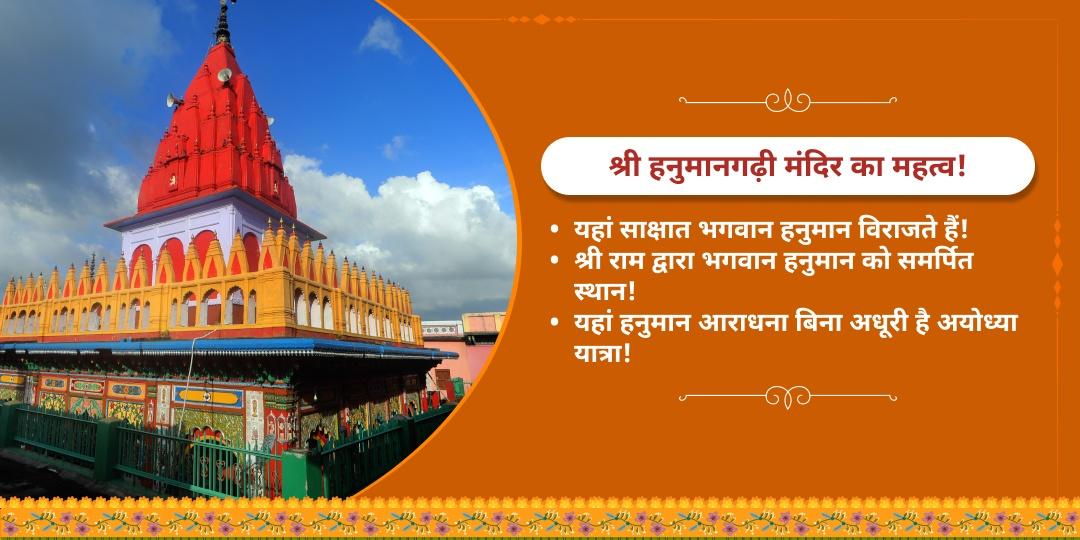 श्री हनुमानगढ़ी मंदिर का महत्व!

• यहां साक्षात भगवान हनुमान विराजते हैं!
• श्री राम द्वारा भगवान हनुमान को समर्पित स्थान!
• यहां हनुमान आराधना बिना अधूरी है अयोध्या यात्रा!